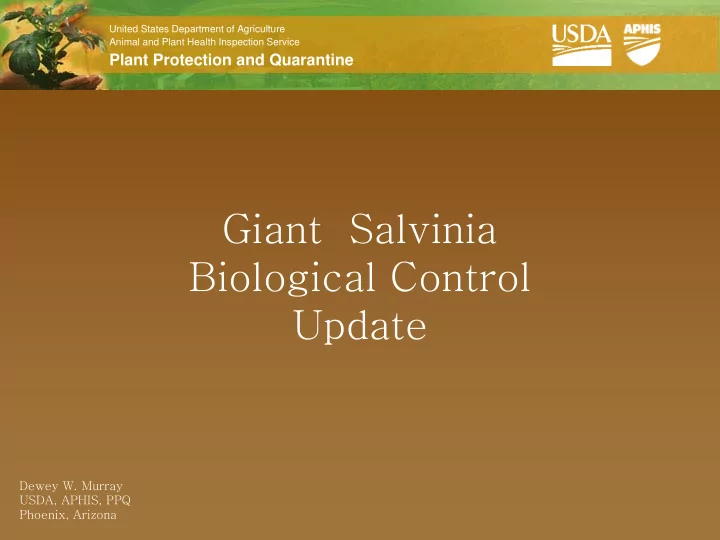 United States Department of Agriculture
Animal and Plant Health Inspection Service
Plant Protection and Quarantine

USDA APHIS

Giant Salvinia
Biological Control
Update

Dewey W. Murray
USDA, APHIS, PPQ
Phoenix, Arizona